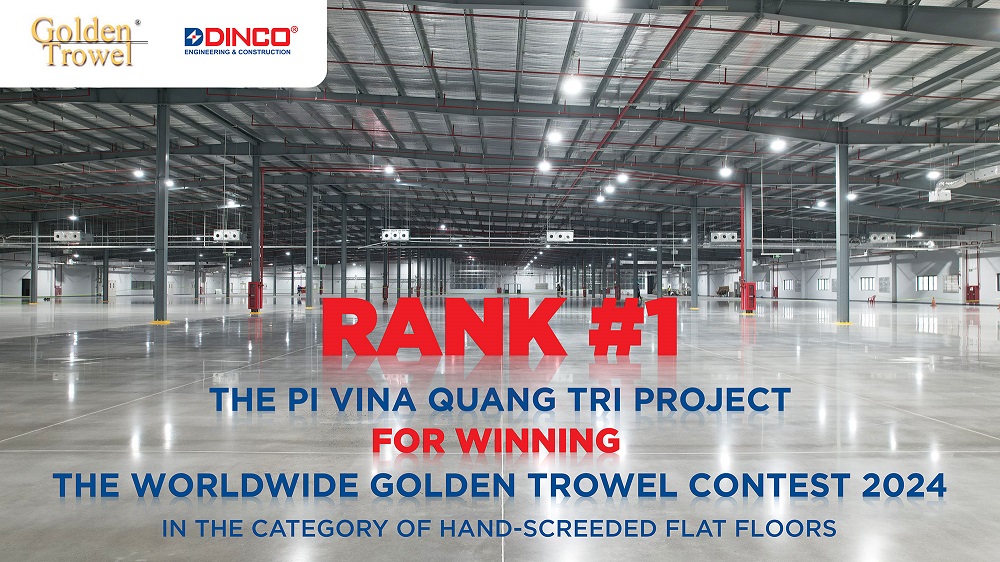 Golden Trowel®

DINCO®
ENGINEERING & CONSTRUCTION

RANK #1

THE PI VINA QUANG TRI PROJECT
FOR WINNING
THE WORLDWIDE GOLDEN TROWEL CONTEST 2024
IN THE CATEGORY OF HAND-SCREEDED FLAT FLOORS